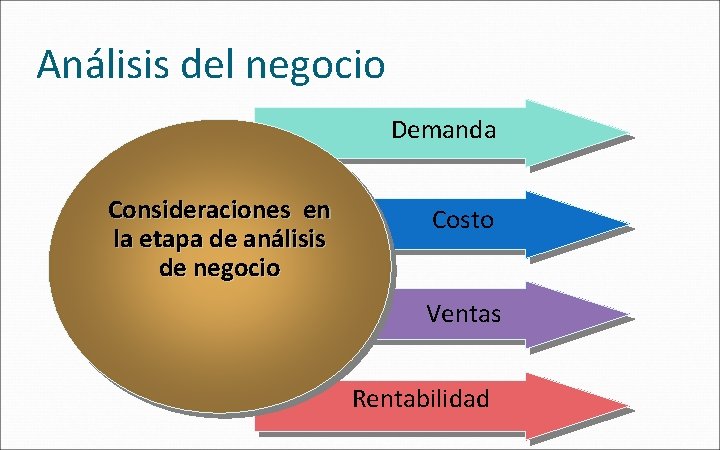 Análisis del negocio

Consideraciones en la etapa de análisis de negocio

Demanda

Costo

Ventas

Rentabilidad